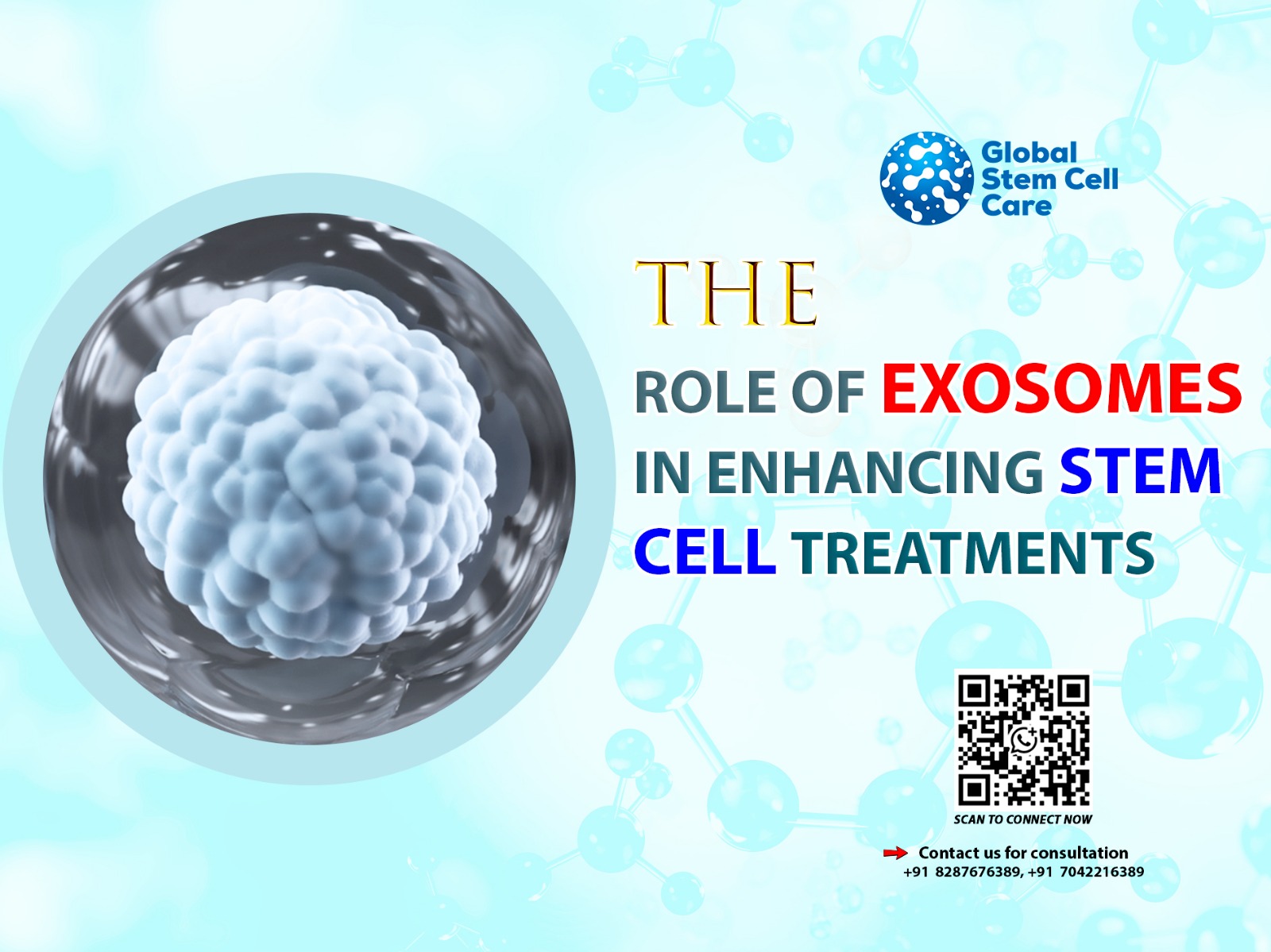 Global Stem Cell Care

THE

ROLE OF EXOSOMES IN ENHANCING STEM CELL TREATMENTS

SCAN TO CONNECT NOW

Contact us for consultation
+91 8287676389, +91 7042216389